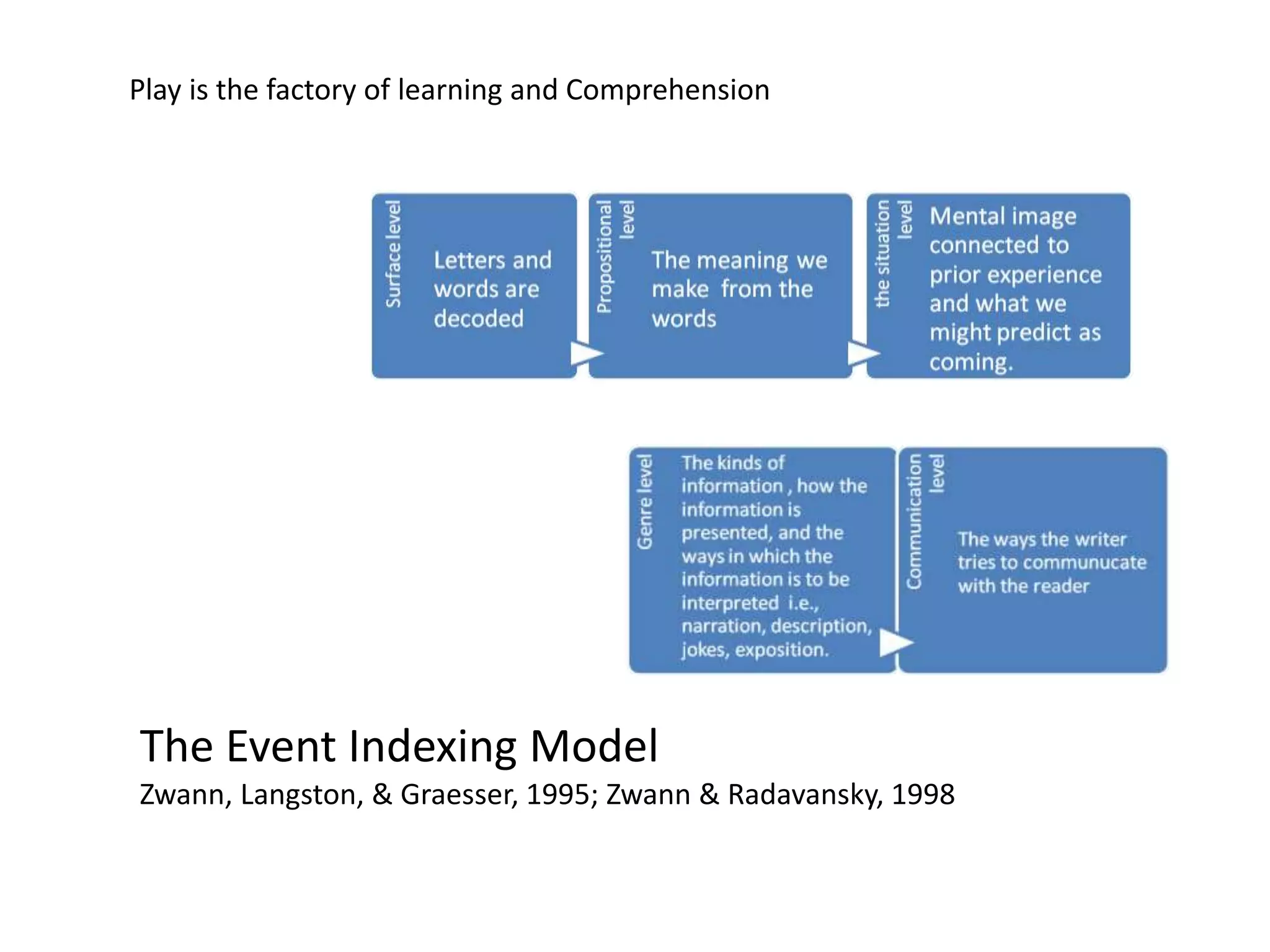 Play is the factory of learning and Comprehension

Surface level

Letters and words are decoded

Propositional level

The meaning we make from the words

the situation level

Mental image connected to prior experience and what we might predict as coming.

Genre level

The kinds of information , how the information is presented, and the ways in which the information is to be interpreted i.e., narration, description, jokes, exposition.

Communication level

The ways the writer tries to communucate with the reader

The Event Indexing Model

Zwann, Langston, & Graesser, 1995; Zwann & Radavansky, 1998